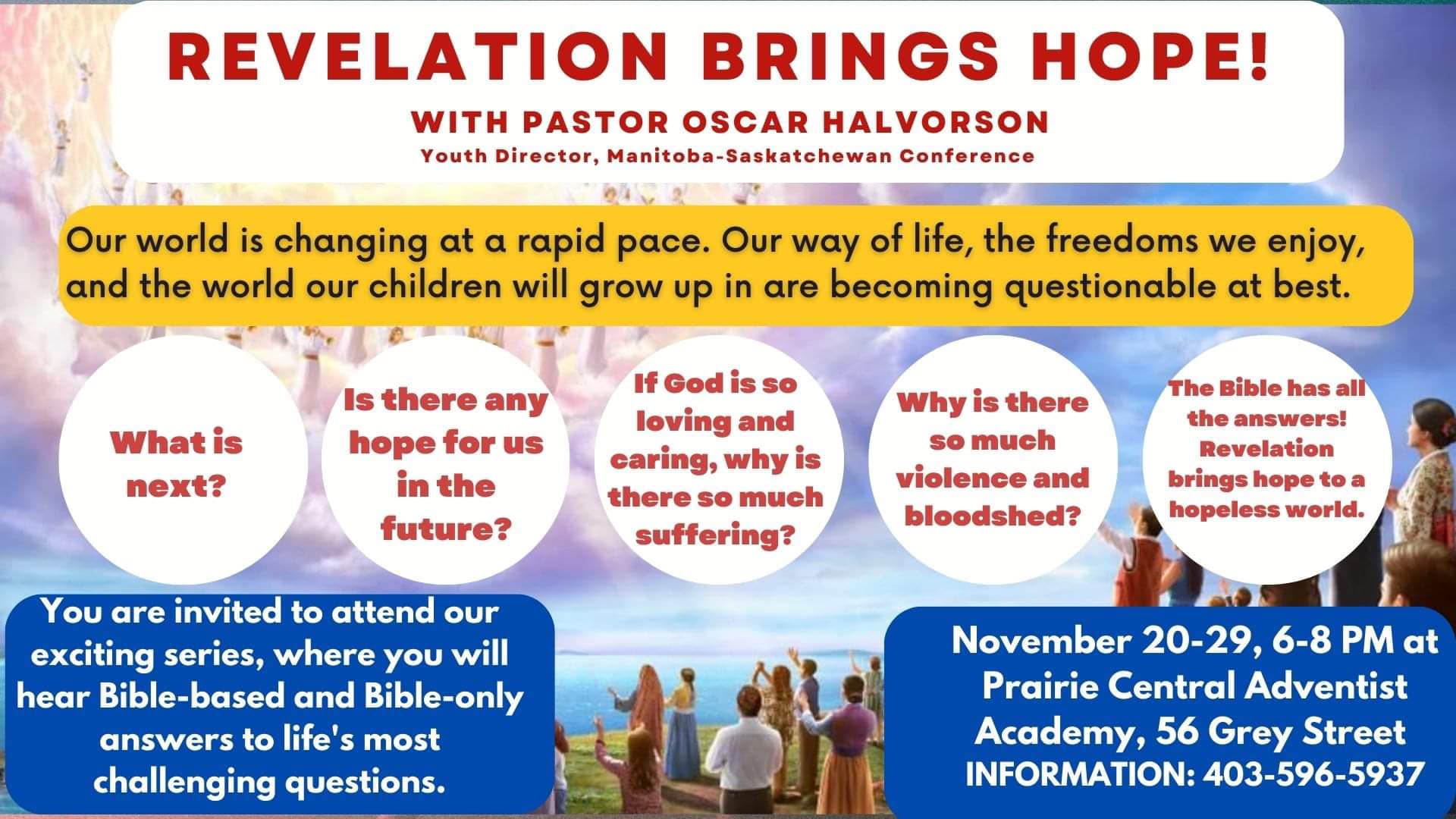 REVELATION BRINGS HOPE!

WITH PASTOR OSCAR HALVORSON

Youth Director, Manitoba-Saskatchewan Conference

Our world is changing at a rapid pace. Our way of life, the freedoms we enjoy, and the world our children will grow up in are becoming questionable at best.

What is next?

Is there any hope for us in the future?

If God is so loving and caring, why is there so much suffering?

Why is there so much violence and bloodshed?

The Bible has all the answers! Revelation brings hope to a hopeless world.

You are invited to attend our exciting series, where you will hear Bible-based and Bible-only answers to life's most challenging questions.

November 20-29, 6-8 PM at Prairie Central Adventist Academy, 56 Grey Street
INFORMATION: 403-596-5937